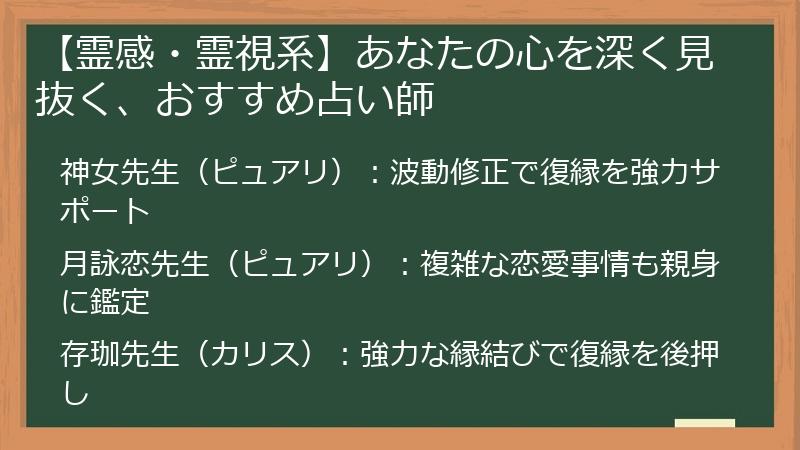 【霊感・霊視系】あなたの心を深く見抜く、おすすめ占い師

神女先生（ピュアリ）：波動修正で復縁を強力サポート

月詠恋先生（ピュアリ）：複雑な恋愛事情も親身に鑑定

存珈先生（カリス）：強力な縁結びで復縁を後押し